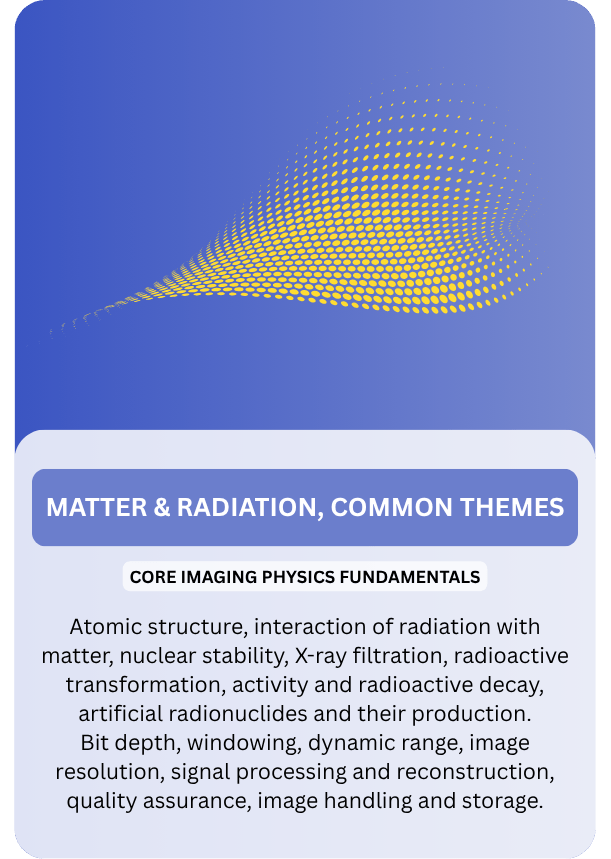 MATTER & RADIATION, COMMON THEMES

CORE IMAGING PHYSICS FUNDAMENTALS

Atomic structure, interaction of radiation with matter, nuclear stability, X-ray filtration, radioactive transformation, activity and radioactive decay, artificial radionuclides and their production.
Bit depth, windowing, dynamic range, image resolution, signal processing and reconstruction, quality assurance, image handling and storage.